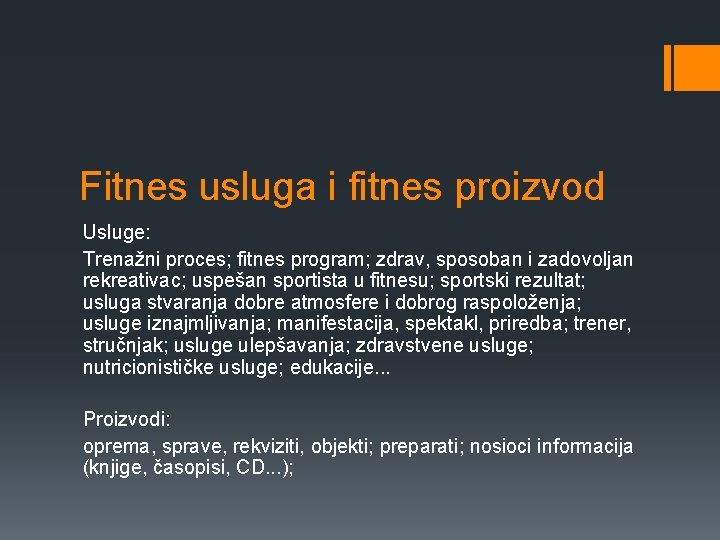 Fitnes usluga i fitnes proizvod

Usluge:

Trenažni proces; fitnes program; zdrav, sposoban i zadovoljan rekreativac; uspešan sportista u fitnesu; sportski rezultat; usluga stvaranja dobre atmosfere i dobrog raspoloženja; usluge iznajmljivanja; manifestacija, spektakl, priredba; trener, stručnjak; usluge ulepšavanja; zdravstvene usluge; nutricionističke usluge; edukacije...

Proizvodi:

oprema, sprave, rekviziti, objekti; preparati; nosioci informacija (knjige, časopisi, CD...);